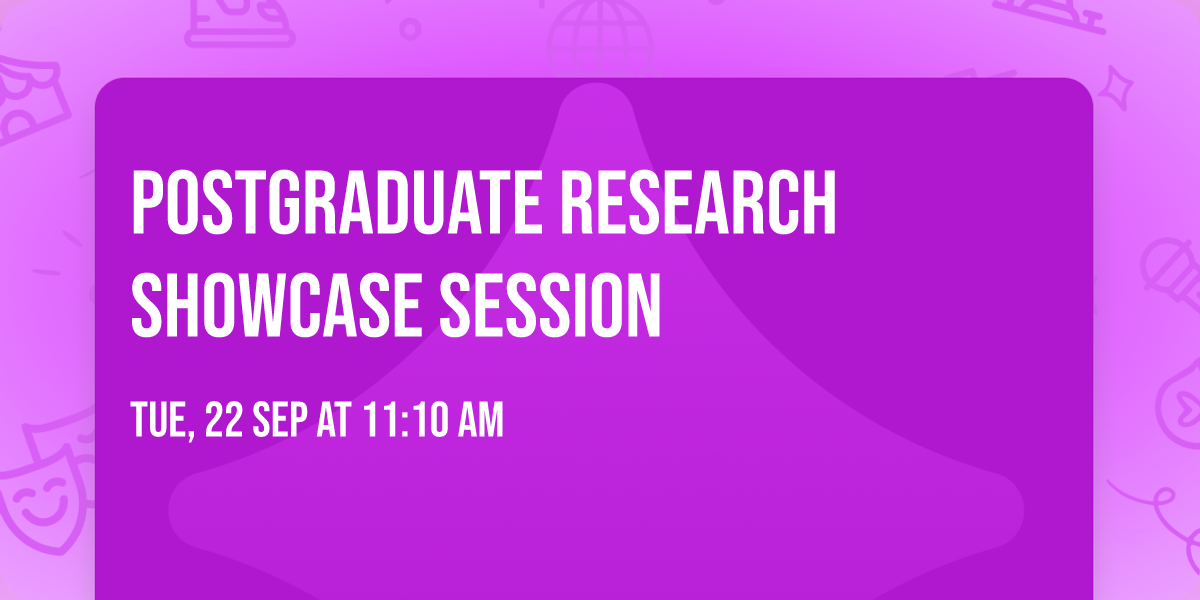 POSTGRADUATE RESEARCH SHOWCASE SESSION

TUE, 22 SEP AT 11:10 AM